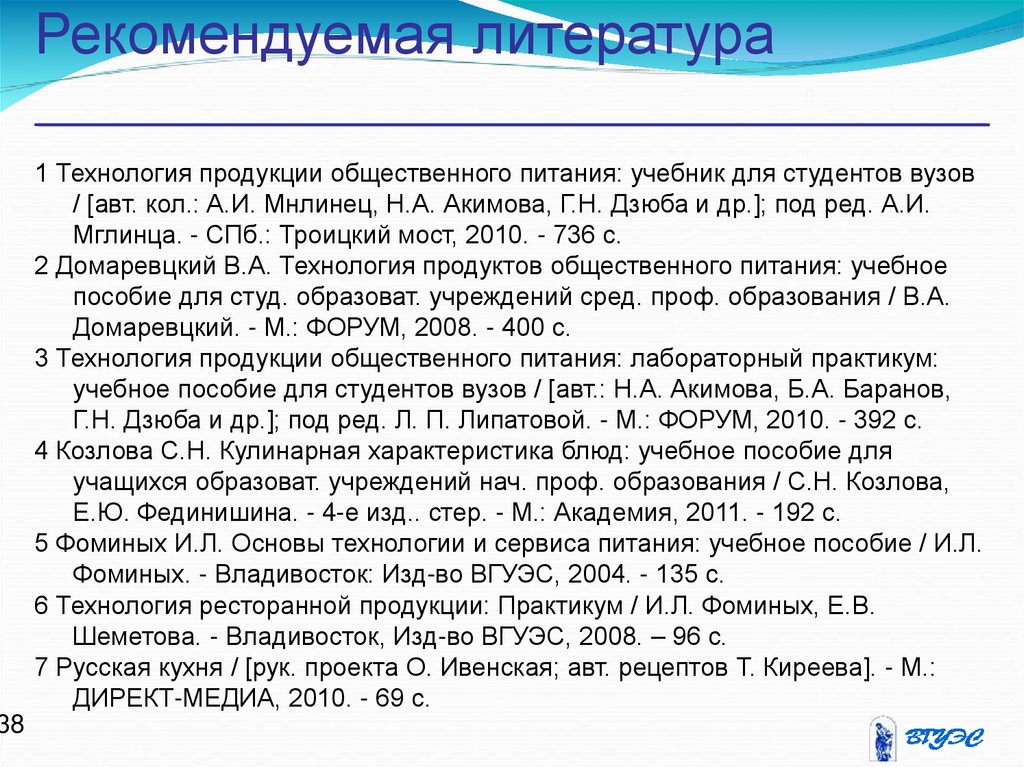 Рекомендуемая литература

1 Технология продукции общественного питания: учебник для студентов вузов / [авт. кол.: А.И. Мнлинец, Н.А. Акимова, Г.Н. Дзюба и др.]; под ред. А.И. Мглинца. - СПб.: Троицкий мост, 2010. - 736 с.

2 Домаревцкий В.А. Технология продуктов общественного питания: учебное пособие для студ. образоват. учреждений сред. проф. образования / В.А. Домаревцкий. - М.: ФОРУМ, 2008. - 400 с.

3 Технология продукции общественного питания: лабораторный практикум: учебное пособие для студентов вузов / [авт.: Н.А. Акимова, Б.А. Баранов, Г.Н. Дзюба и др.]; под ред. Л. П. Липатовой. - М.: ФОРУМ, 2010. - 392 с.

4 Козлова С.Н. Кулинарная характеристика блюд: учебное пособие для учащихся образоват. учреждений нач. проф. образования / С.Н. Козлова, Е.Ю. Фединишина. - 4-е изд.. стер. - М.: Академия, 2011. - 192 с.

5 Фоминых И.Л. Основы технологии и сервиса питания: учебное пособие / И.Л. Фоминых. - Владивосток: Изд-во ВГУЭС, 2004. - 135 с.

6 Технология ресторанной продукции: Практикум / И.Л. Фоминых, Е.В. Шеметова. - Владивосток, Изд-во ВГУЭС, 2008. – 96 с.

7 Русская кухня / [рук. проекта О. Ивенская; авт. рецептов Т. Киреева]. - М.: ДИРЕКТ-МЕДИА, 2010. - 69 с.

38

ВГУЭС